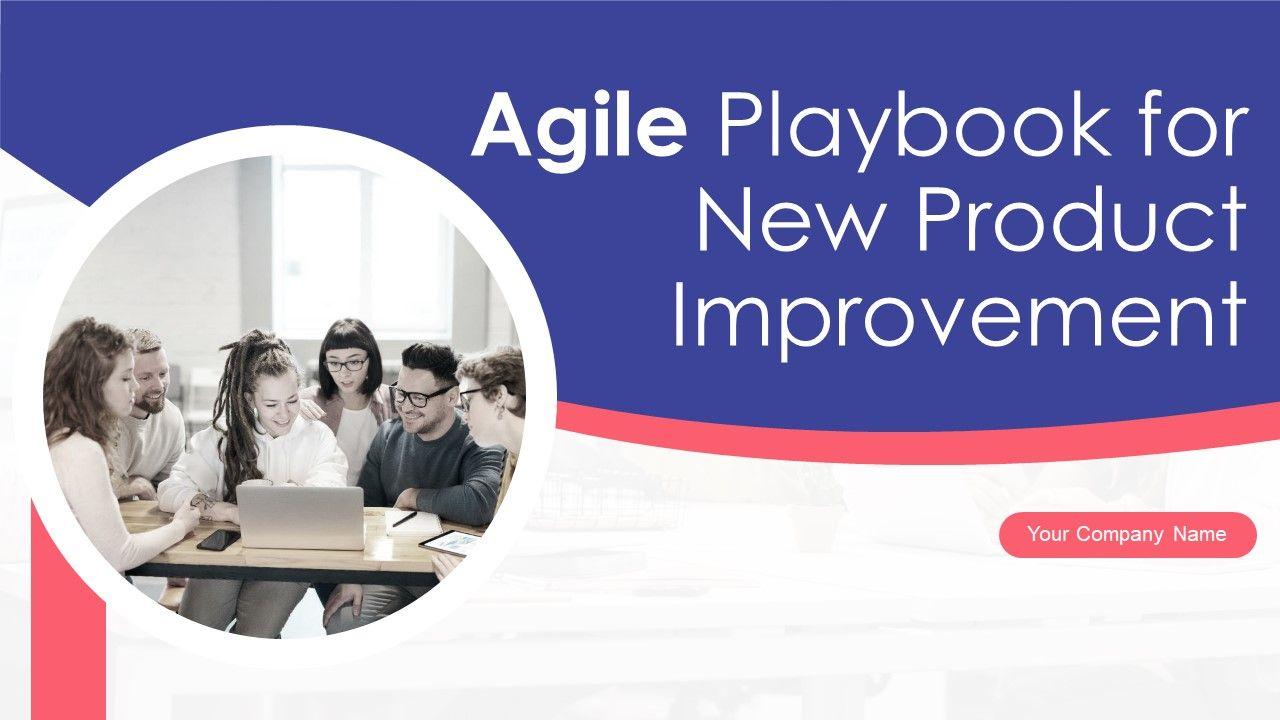 Agile Playbook for New Product Improvement

Your Company Name